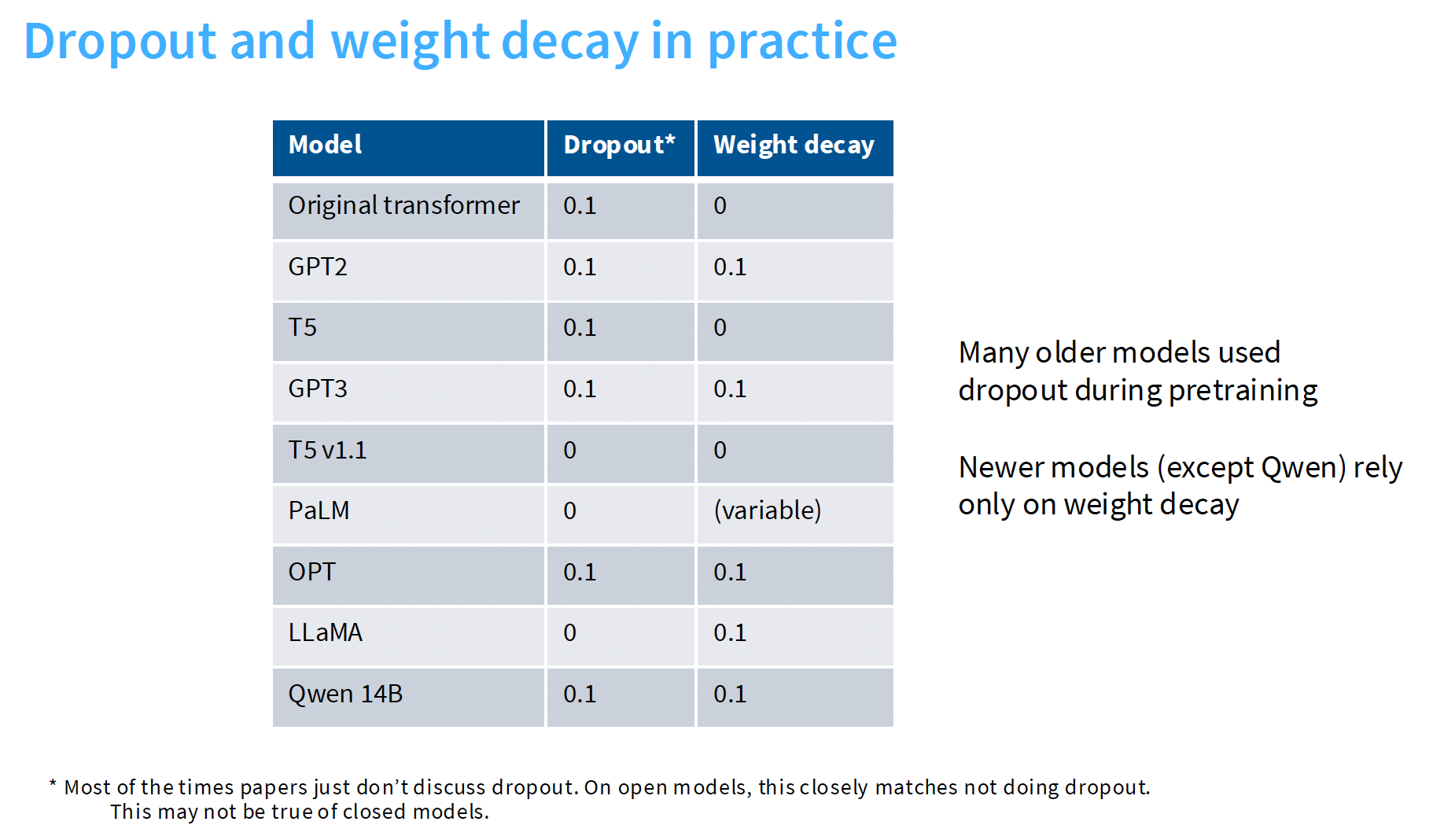 Dropout and weight decay in practice

| Model | Dropout* | Weight decay |
|---|---|---|
| Original transformer | 0.1 | 0 |
| GPT2 | 0.1 | 0.1 |
| T5 | 0.1 | 0 |
| GPT3 | 0.1 | 0.1 |
| T5 v1.1 | 0 | 0 |
| PaLM | 0 | (variable) |
| OPT | 0.1 | 0.1 |
| LLaMA | 0 | 0.1 |
| Qwen 14B | 0.1 | 0.1 |

Many older models used dropout during pretraining

Newer models (except Qwen) rely only on weight decay

* Most of the times papers just don't discuss dropout. On open models, this closely matches not doing dropout. This may not be true of closed models.